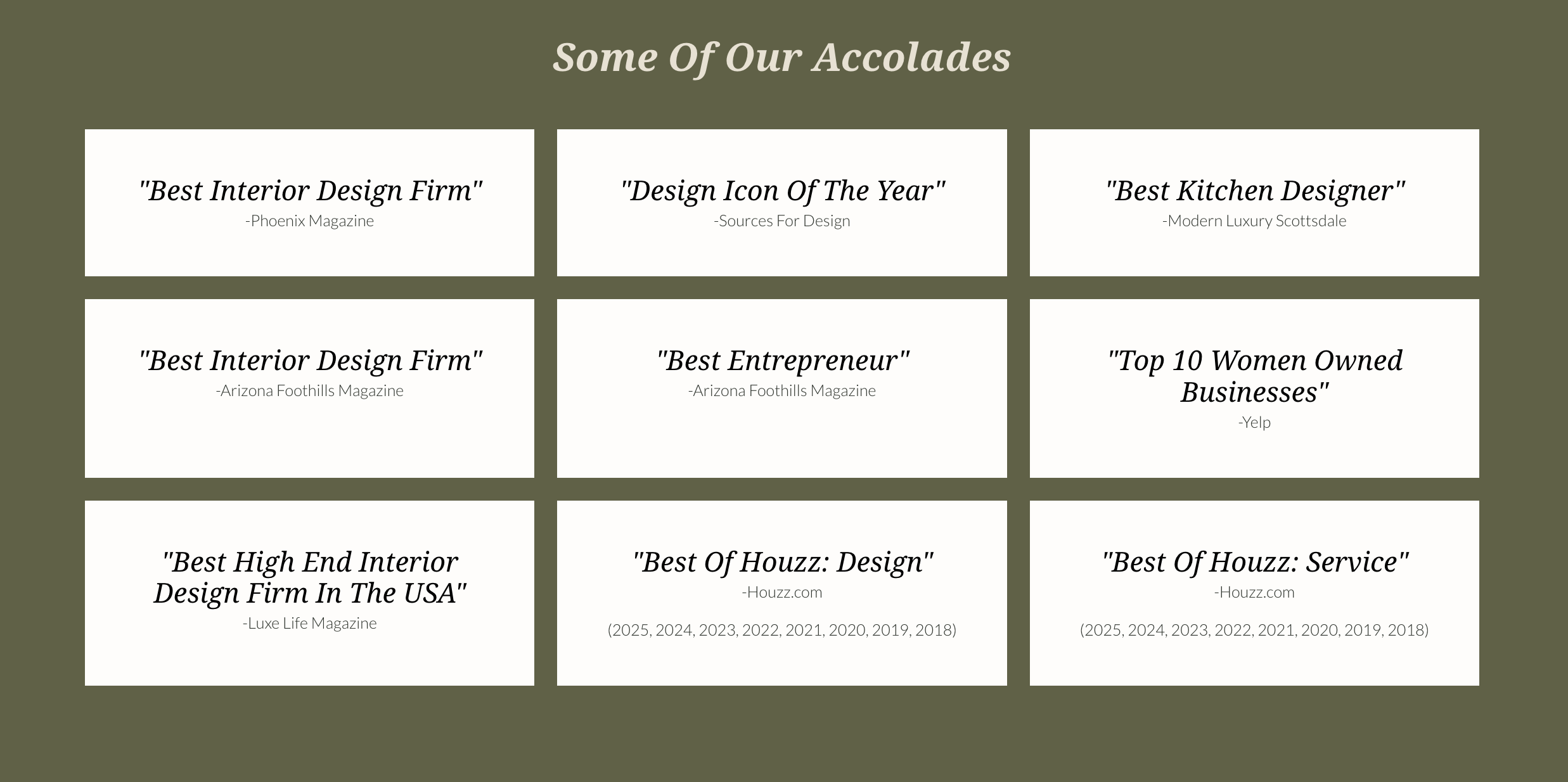 Some Of Our Accolades

"Best Interior Design Firm"
-Phoenix Magazine

"Design Icon Of The Year"
-Sources For Design

"Best Kitchen Designer"
-Modern Luxury Scottsdale

"Best Interior Design Firm"
-Arizona Foothills Magazine

"Best Entrepreneur"
-Arizona Foothills Magazine

"Top 10 Women Owned Businesses"
-Yelp

"Best High End Interior Design Firm In The USA"
-Luxe Life Magazine

"Best Of Houzz: Design"
-Houzz.com

(2025, 2024, 2023, 2022, 2021, 2020, 2019, 2018)

"Best Of Houzz: Service"
-Houzz.com

(2025, 2024, 2023, 2022, 2021, 2020, 2019, 2018)